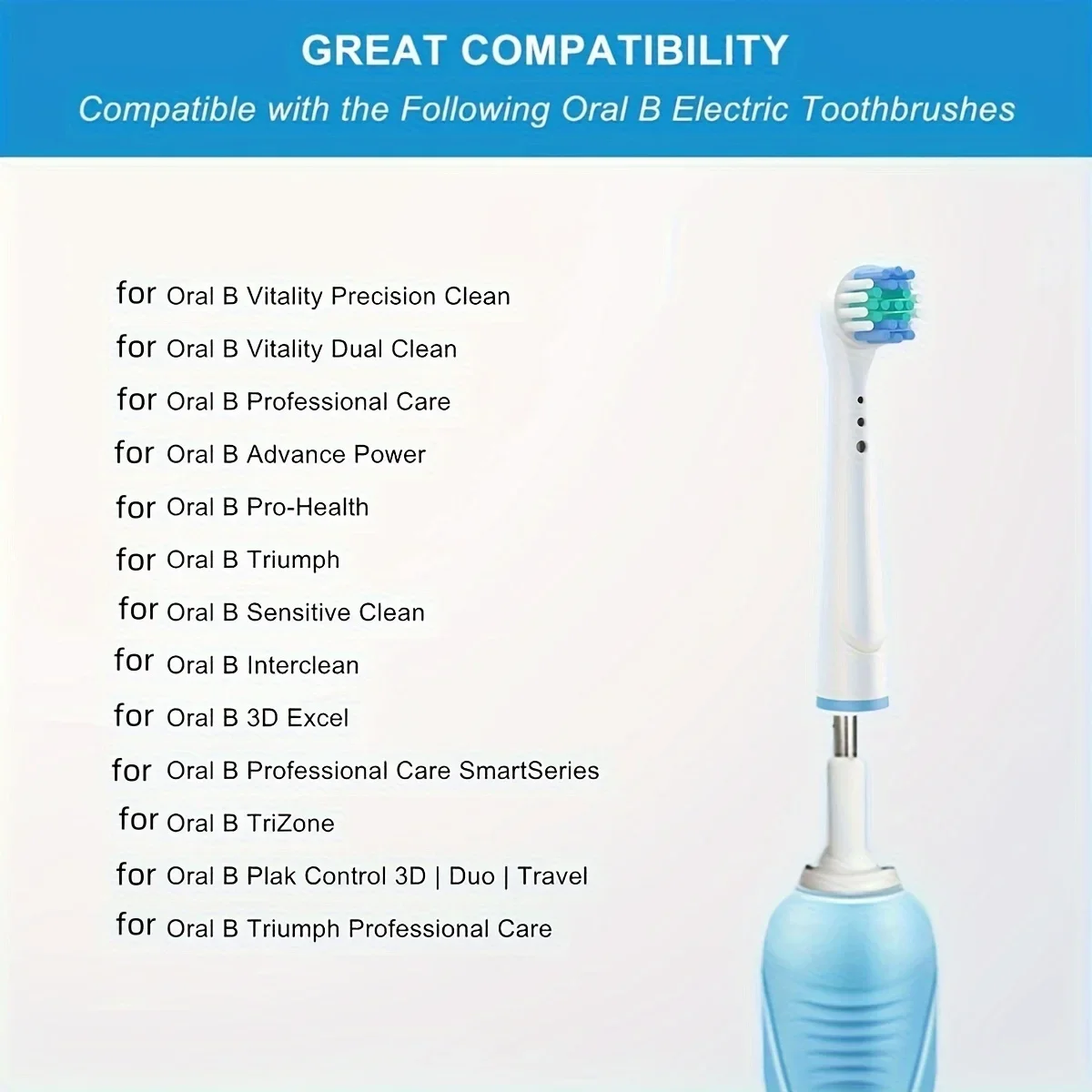 GREAT COMPATIBILITY

Compatible with the Following Oral B Electric Toothbrushes

for Oral B Vitality Precision Clean
for Oral B Vitality Dual Clean
for Oral B Professional Care
for Oral B Advance Power
for Oral B Pro-Health
for Oral B Triumph
for Oral B Sensitive Clean
for Oral B Interclean
for Oral B 3D Excel
for Oral B Professional Care SmartSeries
for Oral B TriZone
for Oral B Plak Control 3D | Duo | Travel
for Oral B Triumph Professional Care